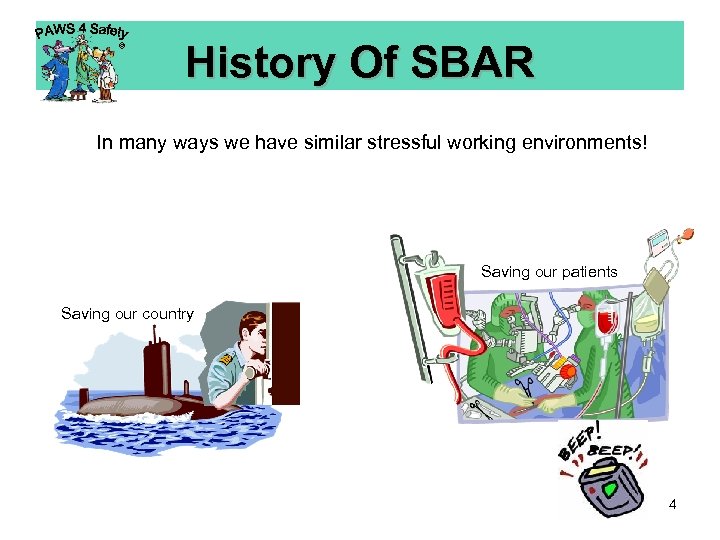 PAWS 4 Safety ®

History Of SBAR

In many ways we have similar stressful working environments!

Saving our country

Saving our patients

BEEP! BEEP!

4